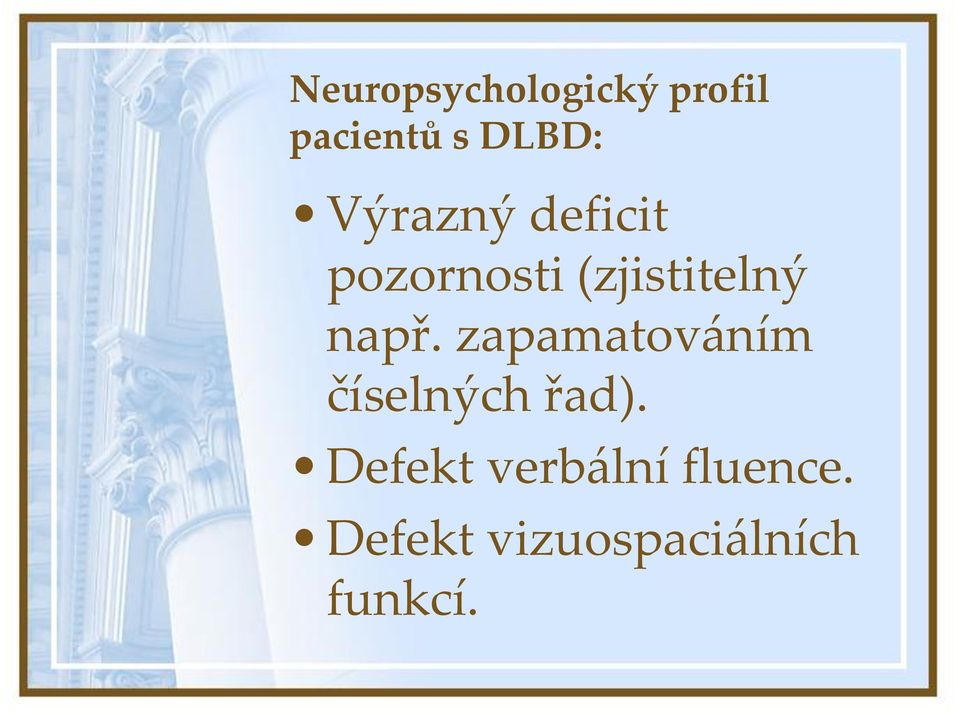 Neuropsychologický profil pacientů s DLBD:

• Výrazný deficit pozornosti (zjistitelný např. zapamatováním číselných řad).
• Defekt verbální fluence.
• Defekt vizuospaciálních funkcí.